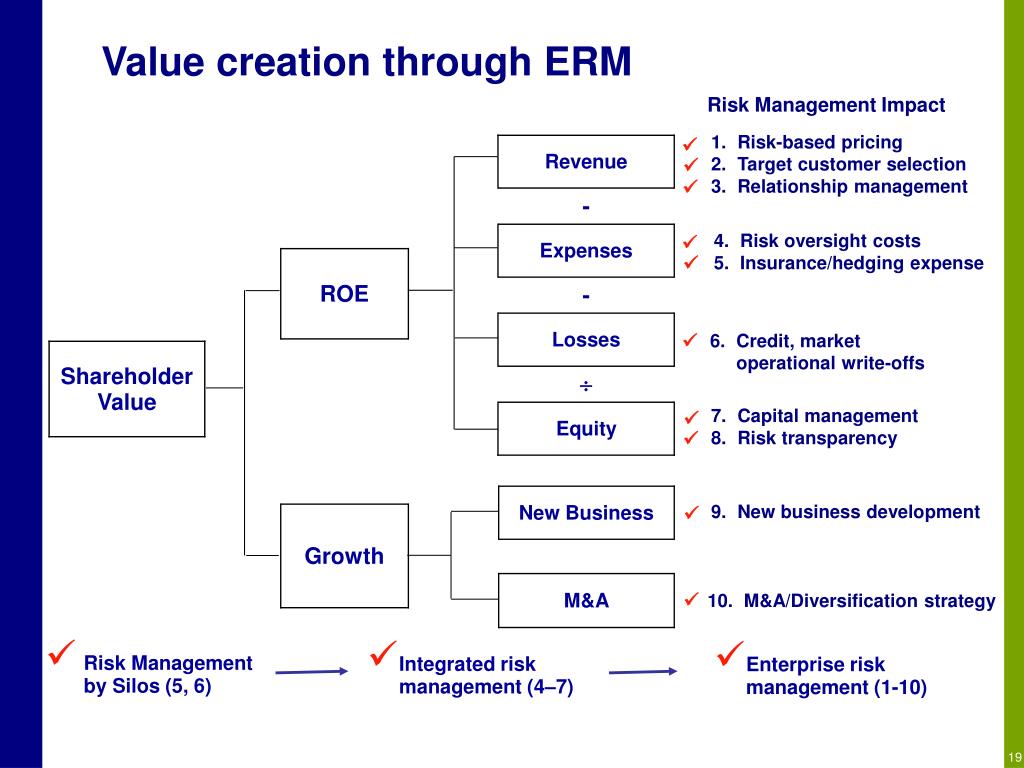 Value creation through ERM

Risk Management Impact

Shareholder Value

ROE

Growth

Revenue

-

Expenses

-

Losses

÷

Equity

New Business

M&A

✓ 1. Risk-based pricing
✓ 2. Target customer selection
✓ 3. Relationship management

✓ 4. Risk oversight costs
✓ 5. Insurance/hedging expense

✓ 6. Credit, market operational write-offs

✓ 7. Capital management
✓ 8. Risk transparency

✓ 9. New business development

✓ 10. M&A/Diversification strategy

✓ Risk Management by Silos (5, 6)

✓ Integrated risk management (4–7)

✓ Enterprise risk management (1-10)

19